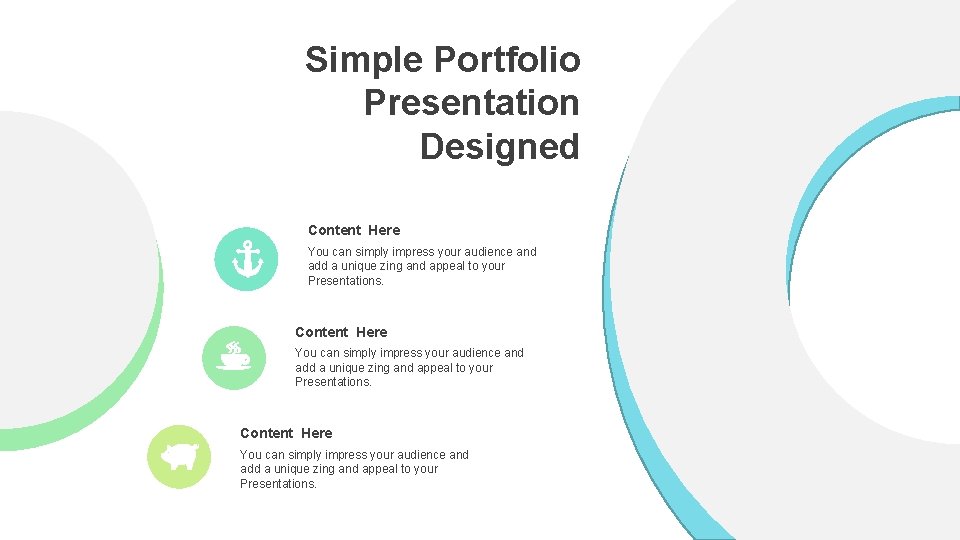 Simple Portfolio Presentation Designed

Content Here

You can simply impress your audience and add a unique zing and appeal to your Presentations.

Content Here

You can simply impress your audience and add a unique zing and appeal to your Presentations.

Content Here

You can simply impress your audience and add a unique zing and appeal to your Presentations.